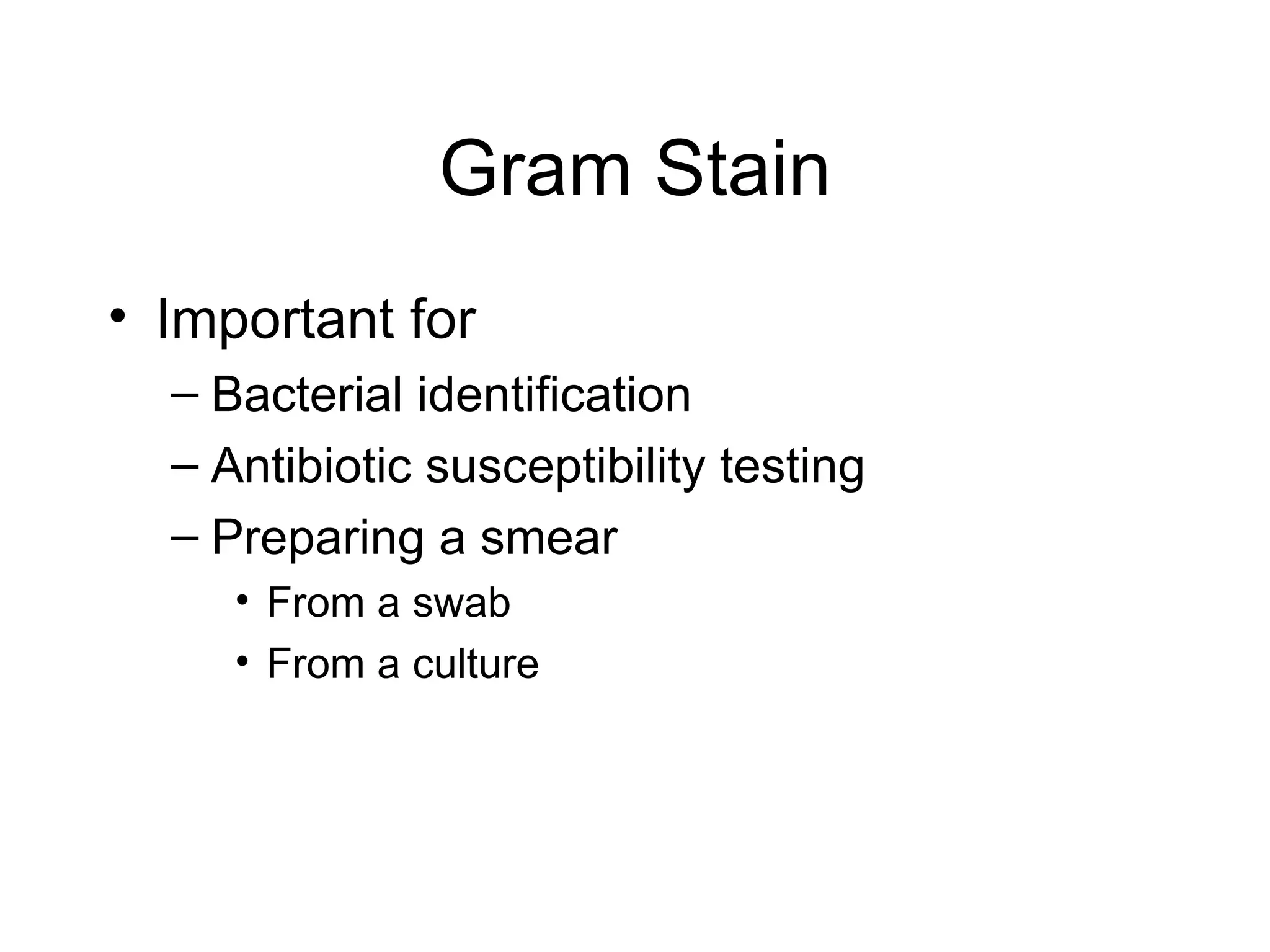 Gram Stain

• Important for
– Bacterial identification
– Antibiotic susceptibility testing
– Preparing a smear
• From a swab
• From a culture